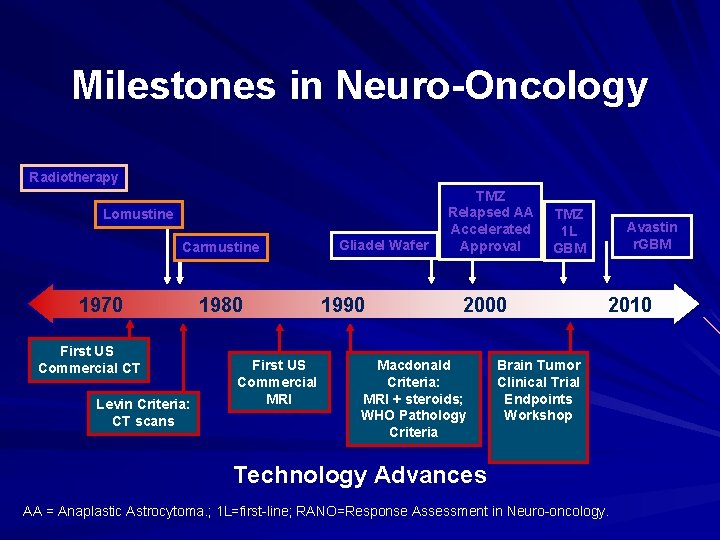 Milestones in Neuro-Oncology

Radiotherapy

Lomustine

Carmustine

Gliadel Wafer

TMZ Relapsed AA Accelerated Approval

TMZ 1L GBM

Avastin rGBM

1970

1980

1990

2000

2010

First US Commercial CT

Levin Criteria: CT scans

First US Commercial MRI

Macdonald Criteria: MRI + steroids; WHO Pathology Criteria

Brain Tumor Clinical Trial Endpoints Workshop

Technology Advances

AA = Anaplastic Astrocytoma.; 1L=first-line; RANO=Response Assessment in Neuro-oncology.